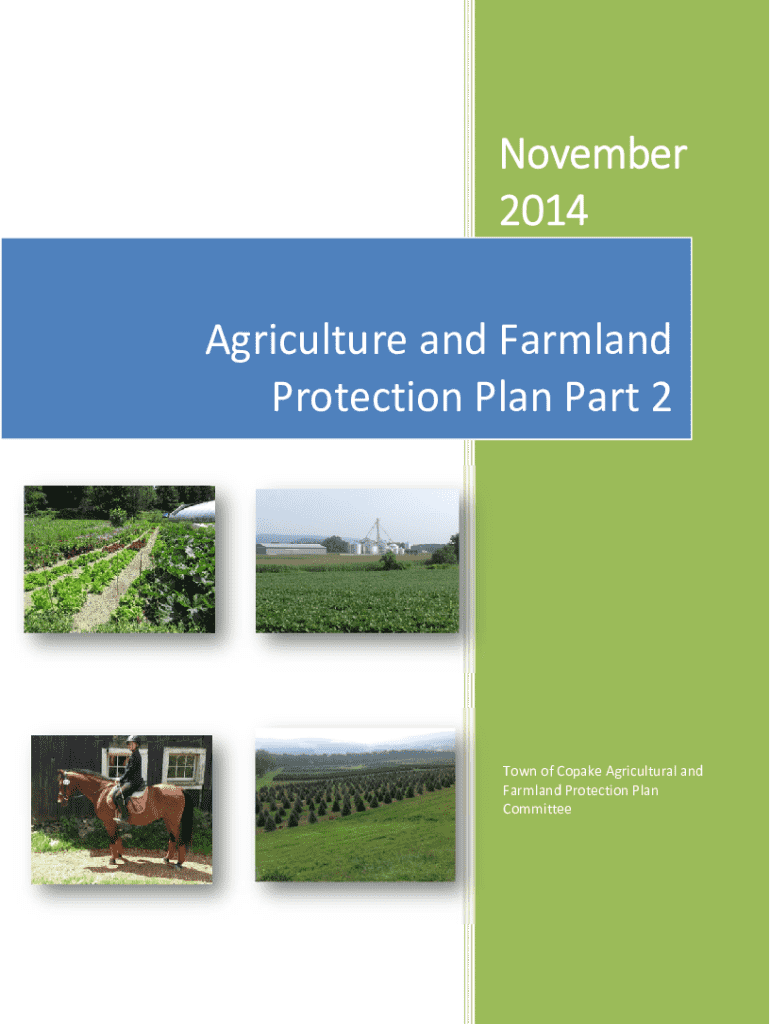 November 2014

Agriculture and Farmland Protection Plan Part 2

Town of Copake Agricultural and Farmland Protection Plan Committee